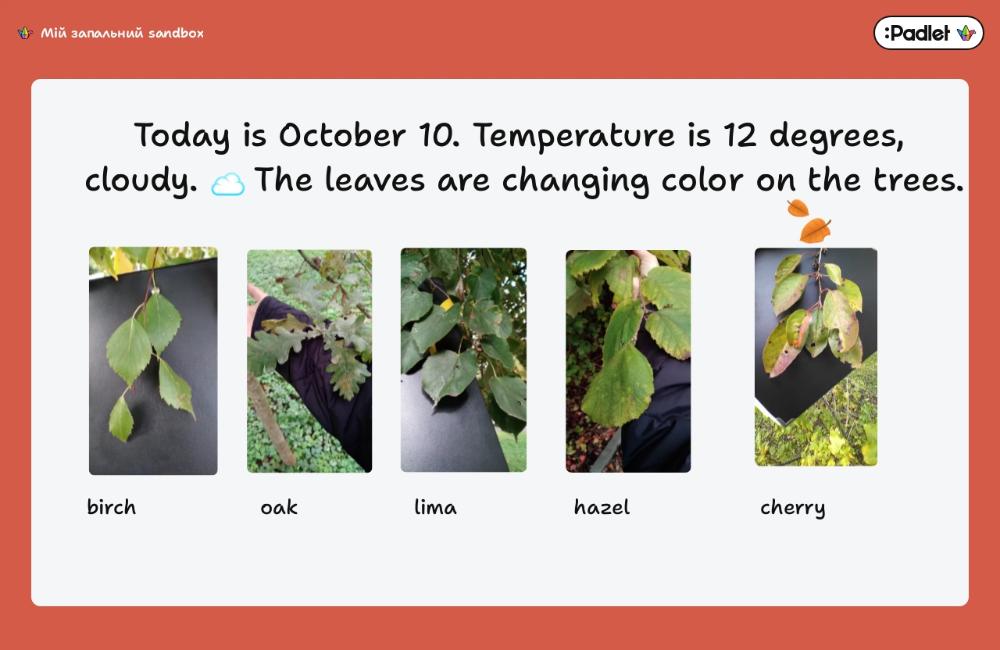 Мій запальний sandbox

:Padlet

Today is October 10. Temperature is 12 degrees, cloudy. The leaves are changing color on the trees.

birch

oak

lima

hazel

cherry